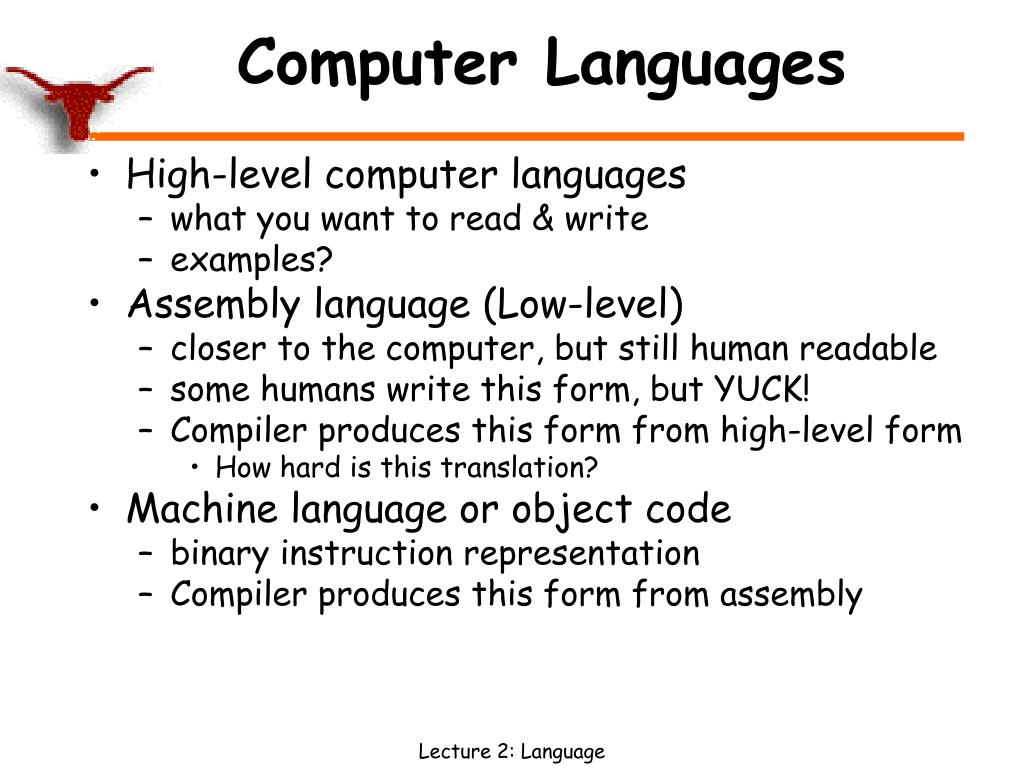 Computer Languages

• High-level computer languages
– what you want to read & write
– examples?
• Assembly language (Low-level)
– closer to the computer, but still human readable
– some humans write this form, but YUCK!
– Compiler produces this form from high-level form
• How hard is this translation?
• Machine language or object code
– binary instruction representation
– Compiler produces this form from assembly

Lecture 2: Language